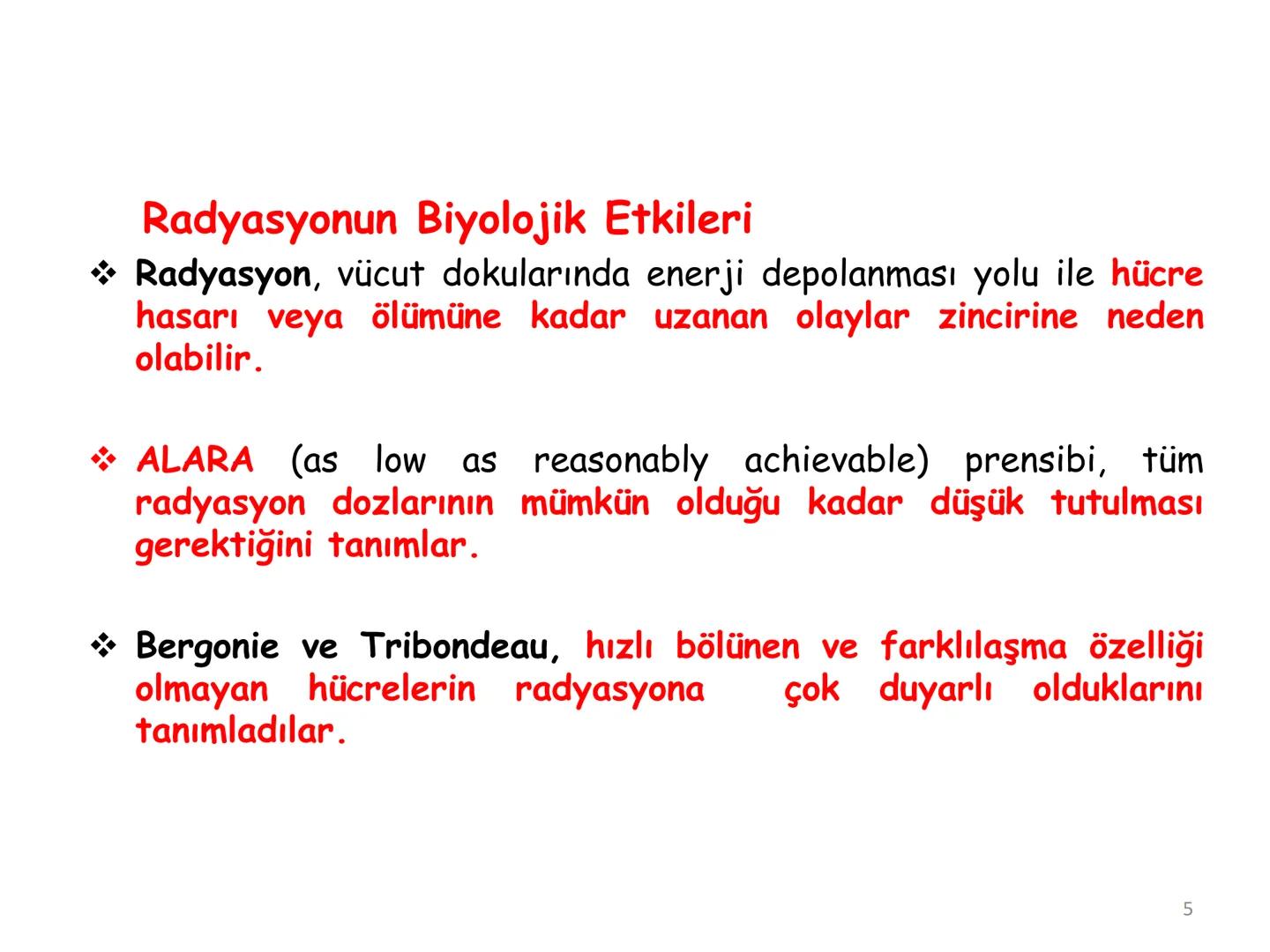 Radyasyonun Biyolojik Etkileri

❖ Radyasyon, vücut dokularında enerji depolanması yolu ile hücre hasarı veya ölümüne kadar uzanan olaylar zincirine neden olabilir.

❖ ALARA (as low as reasonably achievable) prensibi, tüm radyasyon dozlarının mümkün olduğu kadar düşük tutulması gerektiğini tanımlar.

❖ Bergonie ve Tribondeau, hızlı bölünen ve farklılaşma özelliği olmayan hücrelerin radyasyona çok duyarlı olduklarını tanımladılar.

5